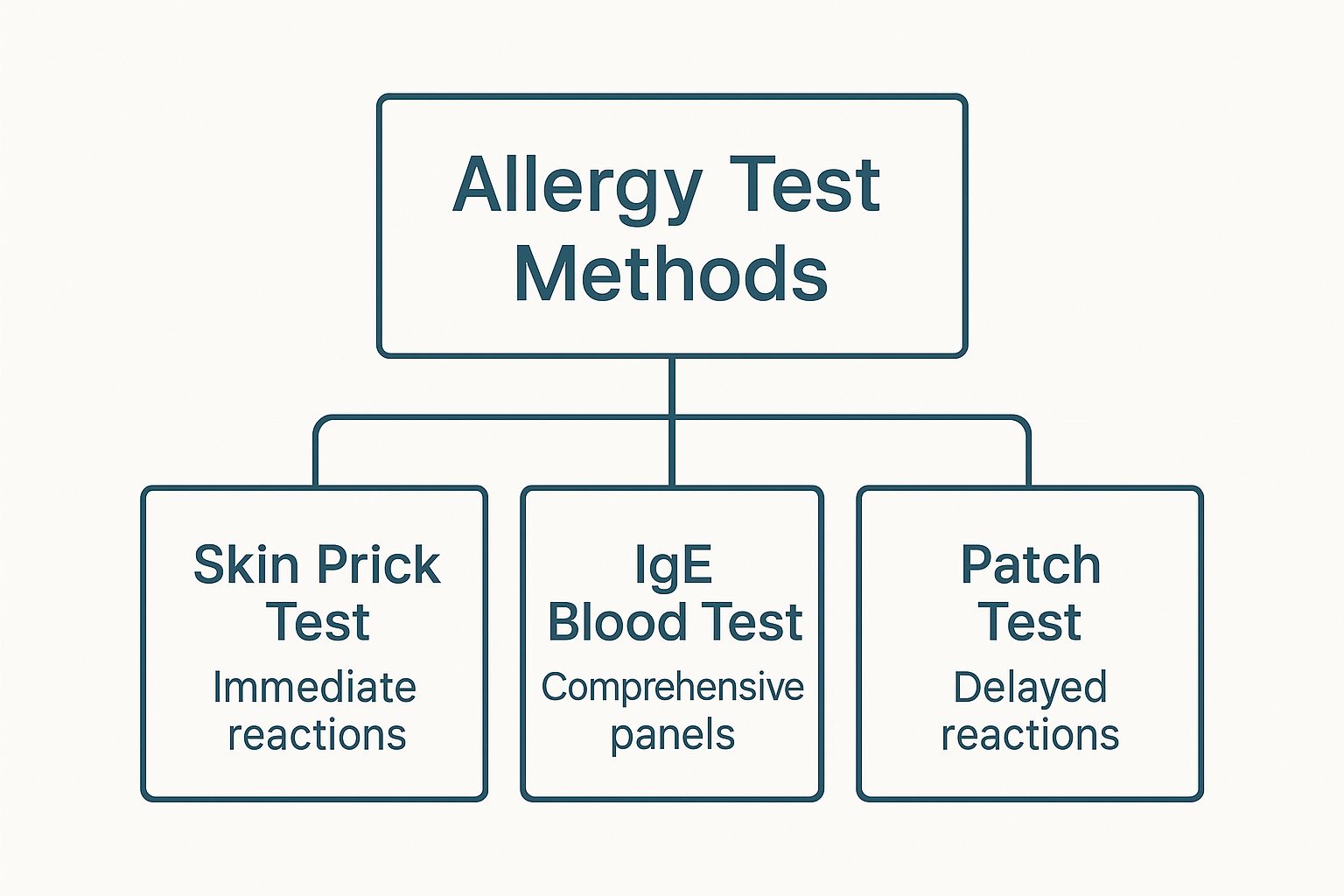 Allergy Test Methods

Skin Prick Test
Immediate reactions

IgE Blood Test
Comprehensive panels

Patch Test
Delayed reactions